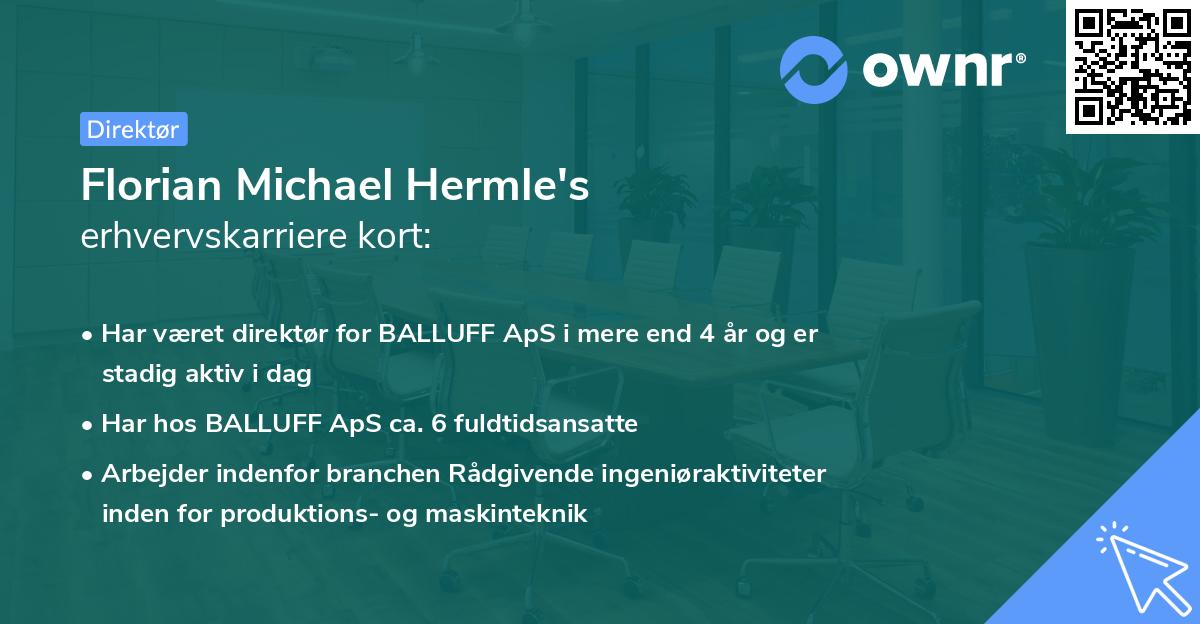 ownr®

Direktør

Florian Michael Hermle's
erhvervskarriere kort:

• Har været direktør for BALLUFF ApS i mere end 4 år og er stadig aktiv i dag

• Har hos BALLUFF ApS ca. 6 fuldtidsansatte

• Arbejder indenfor branchen Rådgivende ingeniøraktiviteter inden for produktions- og maskinteknik